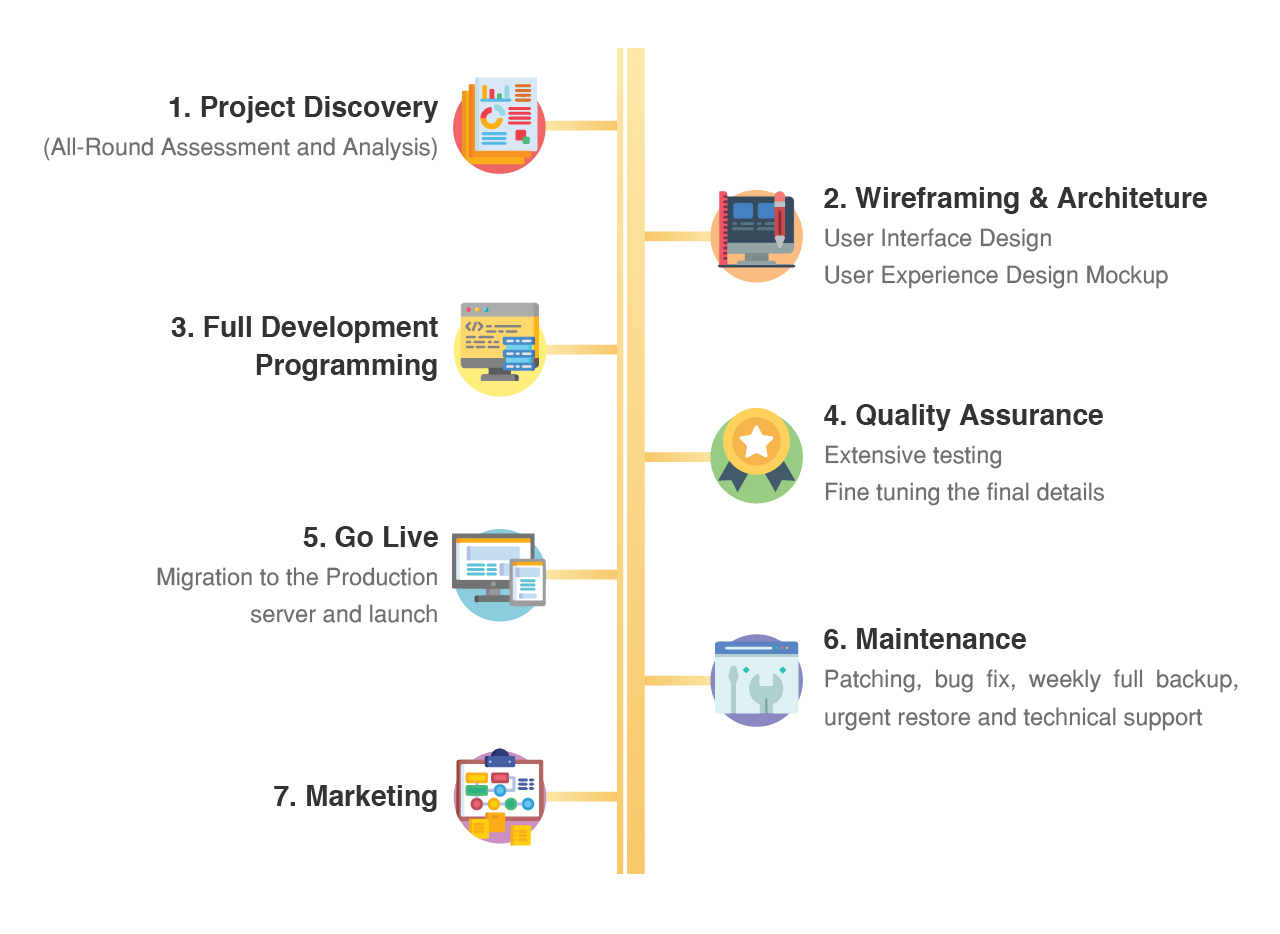 1. Project Discovery
(All-Round Assessment and Analysis)

2. Wireframing & Architeture
User Interface Design
User Experience Design Mockup

3. Full Development Programming

4. Quality Assurance
Extensive testing
Fine tuning the final details

5. Go Live
Migration to the Production server and launch

6. Maintenance
Patching, bug fix, weekly full backup, urgent restore and technical support

7. Marketing